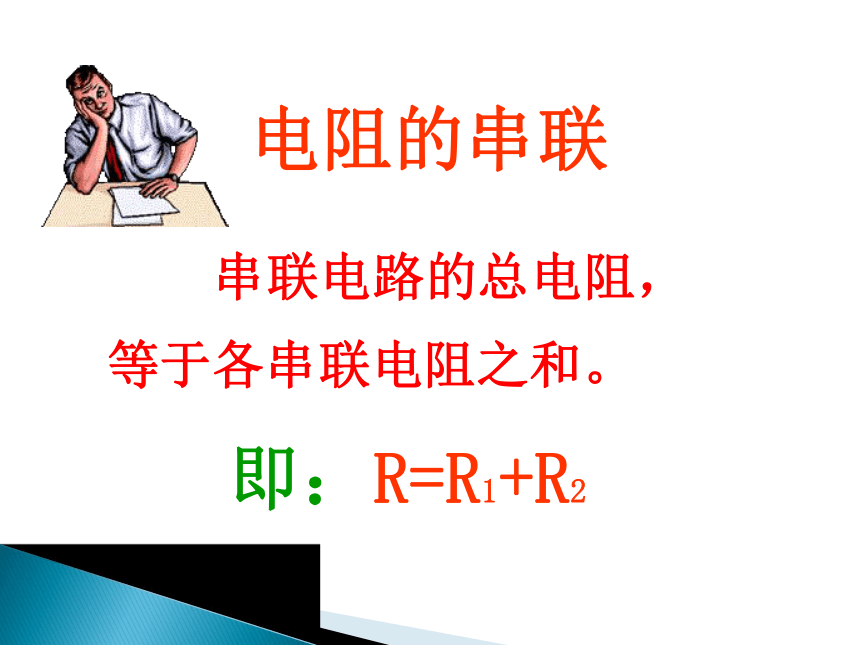 电阻的串联

串联电路的总电阻，等于各串联电阻之和。

即：$R=R_1+R_2$